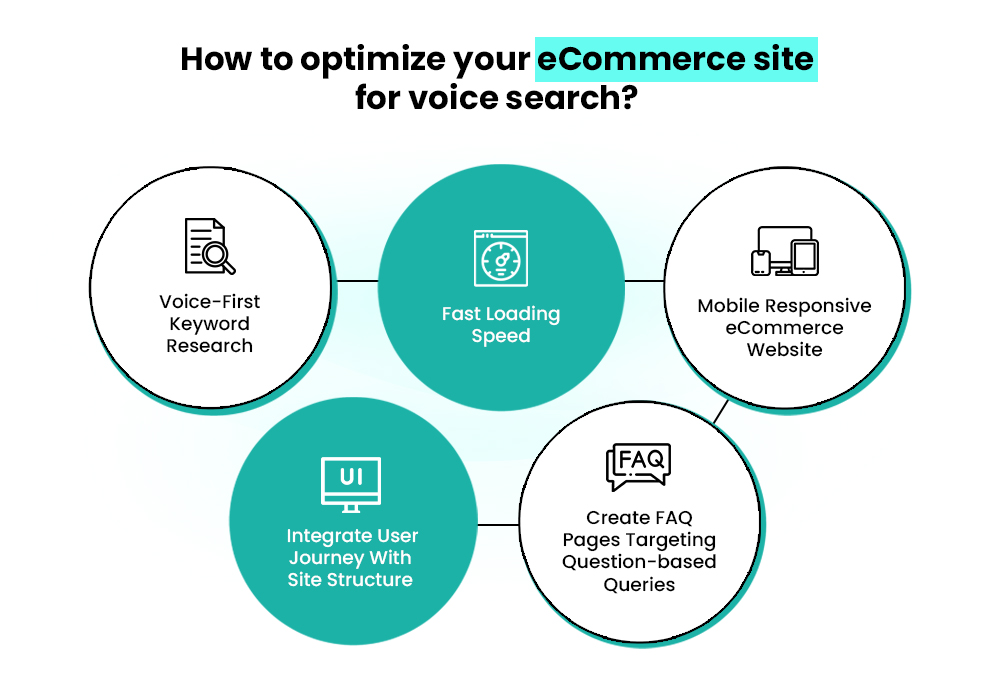 How to optimize your eCommerce site for voice search?

Voice-First Keyword Research

Fast Loading Speed

Mobile Responsive eCommerce Website

UI

Integrate User Journey With Site Structure

FAQ

Create FAQ Pages Targeting Question-based Queries